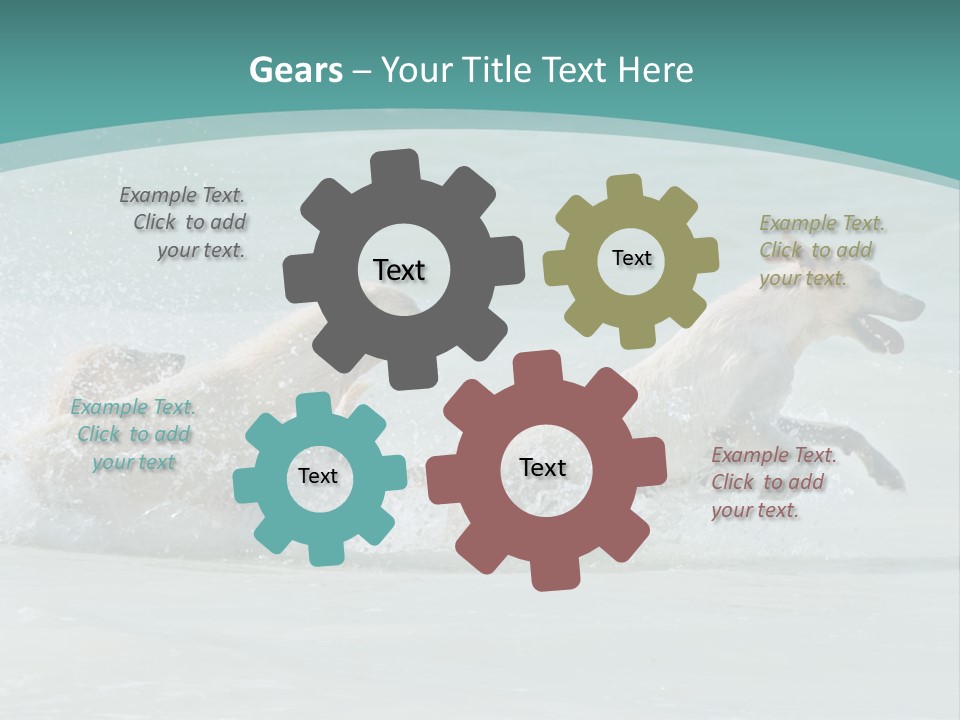 Gears – Your Title Text Here

Example Text. Click to add your text.

Text

Text

Example Text. Click to add your text.

Example Text. Click to add your text

Text

Text

Example Text. Click to add your text.